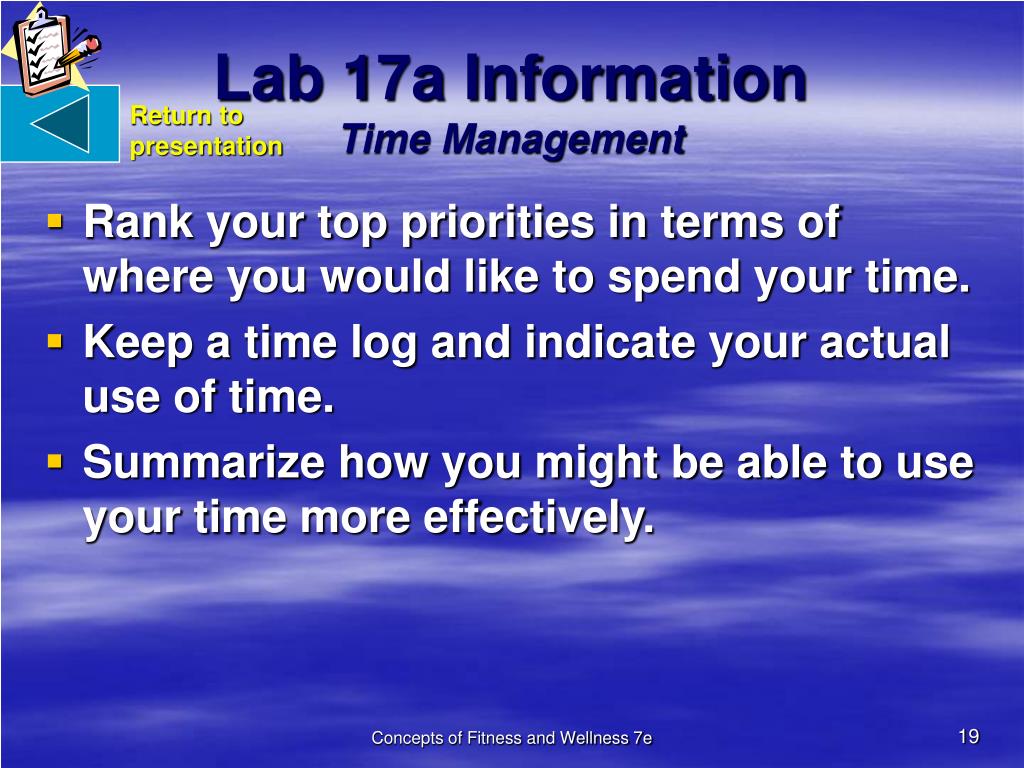 Lab 17a Information

Return to presentation

Time Management

▪ Rank your top priorities in terms of where you would like to spend your time.
▪ Keep a time log and indicate your actual use of time.
▪ Summarize how you might be able to use your time more effectively.

Concepts of Fitness and Wellness 7e

19